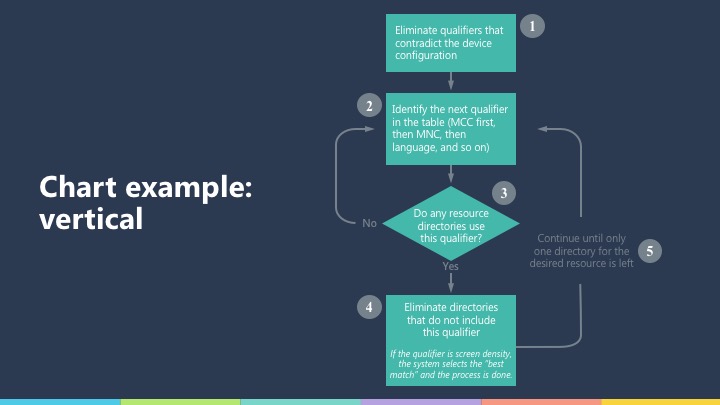 Chart example: vertical

1

Eliminate qualifiers that contradict the device configuration

2

Identify the next qualifier in the table (MCC first, then MNC, then language, and so on)

3

Do any resource directories use this qualifier?

No

Yes

4

Eliminate directories that do not include this qualifier

If the qualifier is screen density, the system selects the "best match" and the process is done.

Continue until only one directory for the desired resource is left

5